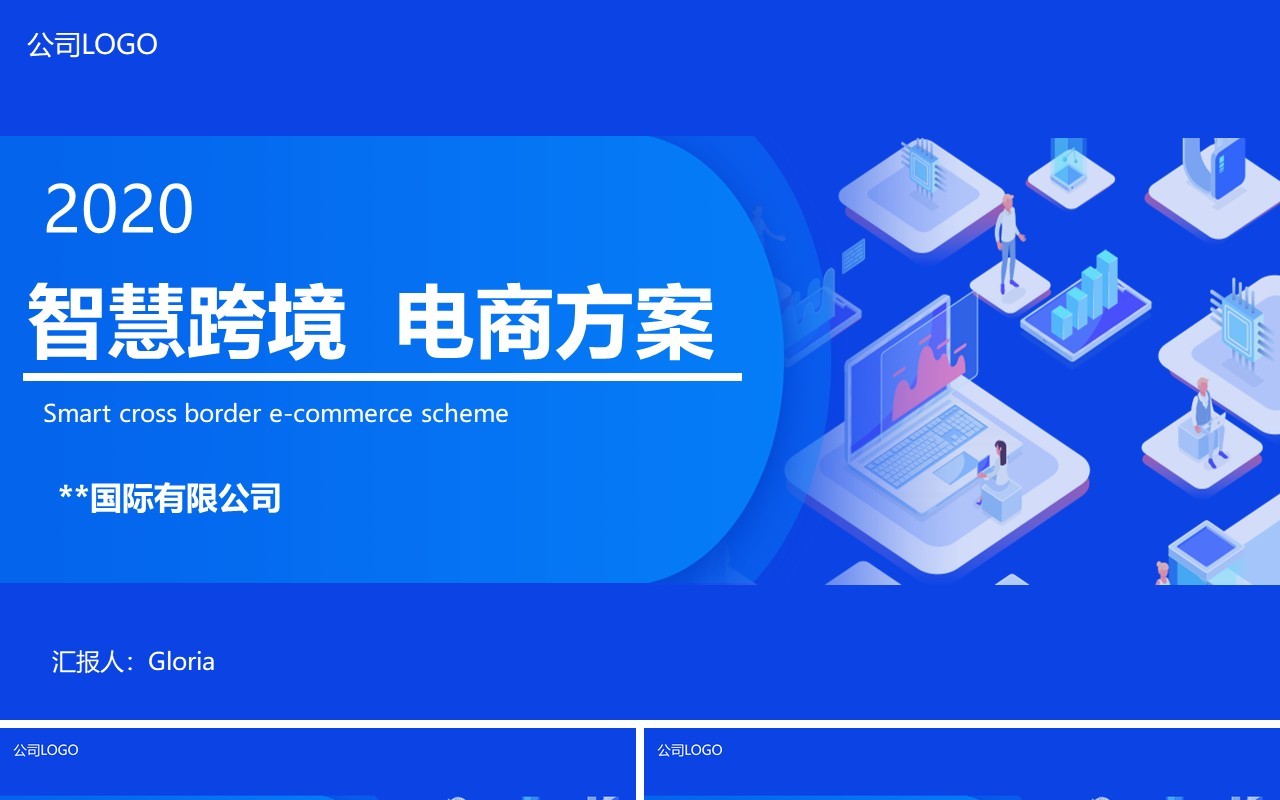 公司LOGO

2020

智慧跨境 电商方案

Smart cross border e-commerce scheme

**国际有限公司

汇报人：Gloria

公司LOGO

公司LOGO